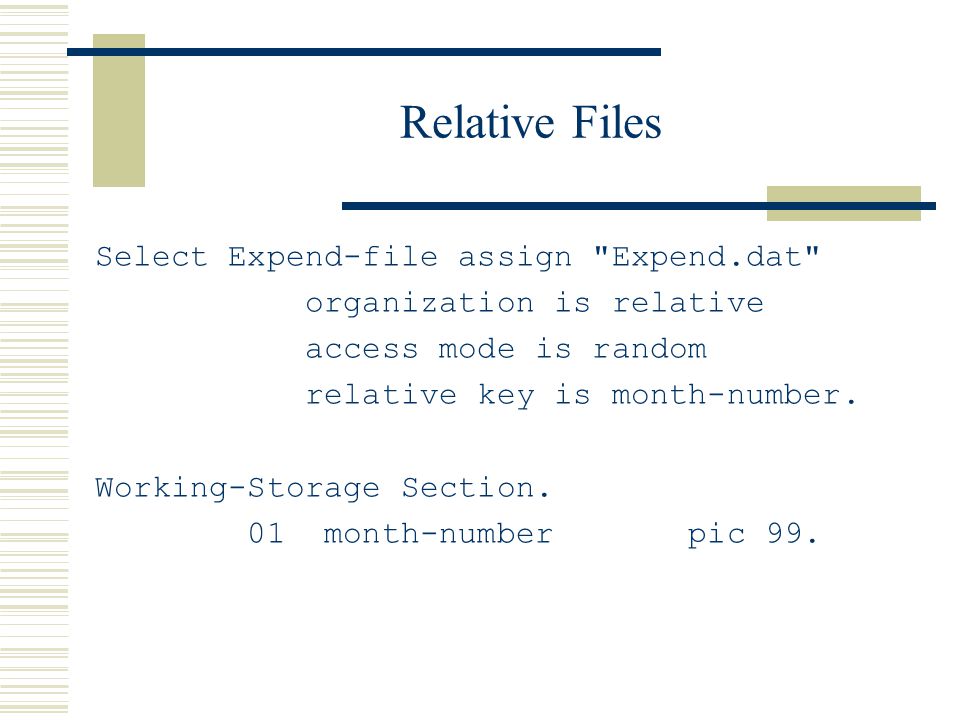 Relative Files

Select Expend-file assign "Expend.dat"
organization is relative
access mode is random
relative key is month-number.

Working-Storage Section.
01 month-number pic 99.